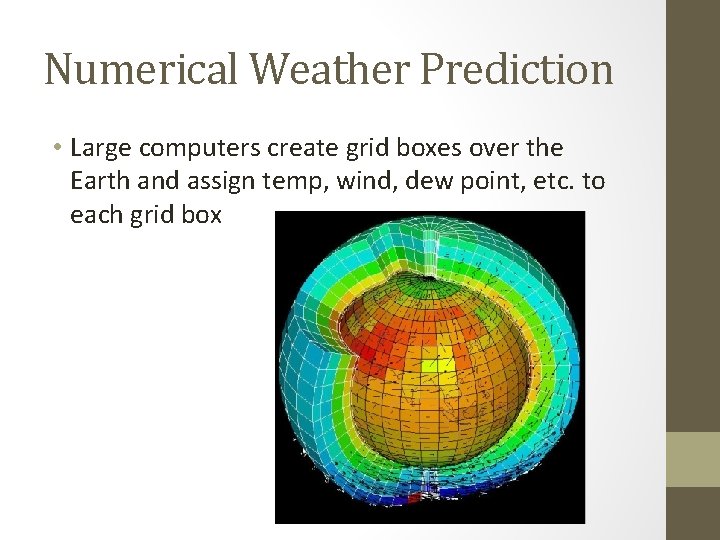 Numerical Weather Prediction

• Large computers create grid boxes over the Earth and assign temp, wind, dew point, etc. to each grid box